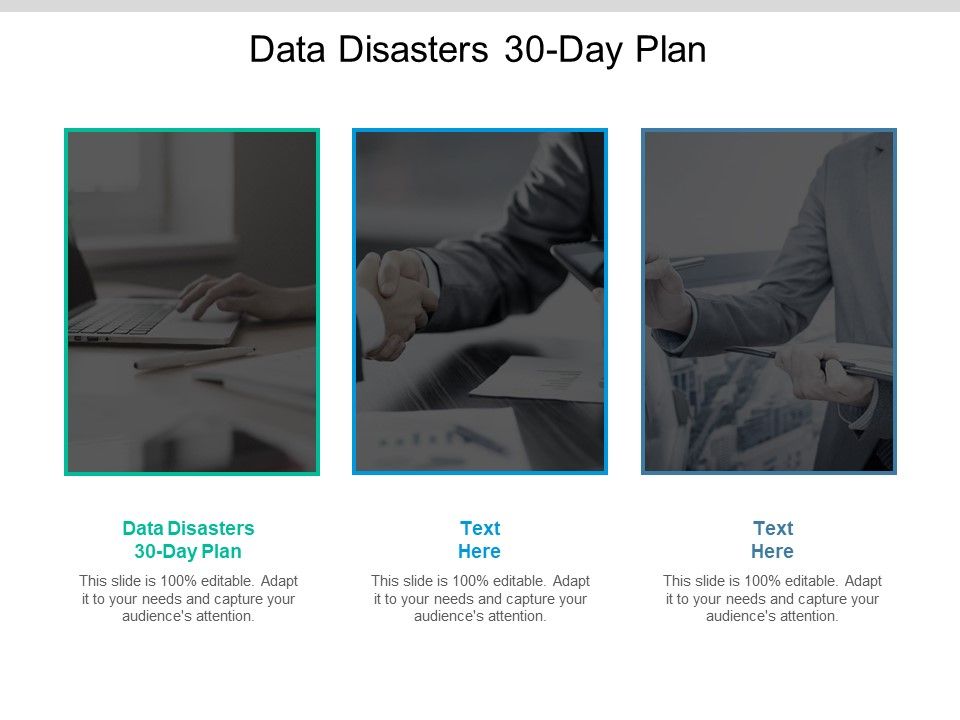 Data Disasters 30-Day Plan

Data Disasters 30-Day Plan

This slide is 100% editable. Adapt it to your needs and capture your audience's attention.

Text Here

This slide is 100% editable. Adapt it to your needs and capture your audience's attention.

Text Here

This slide is 100% editable. Adapt it to your needs and capture your audience's attention.